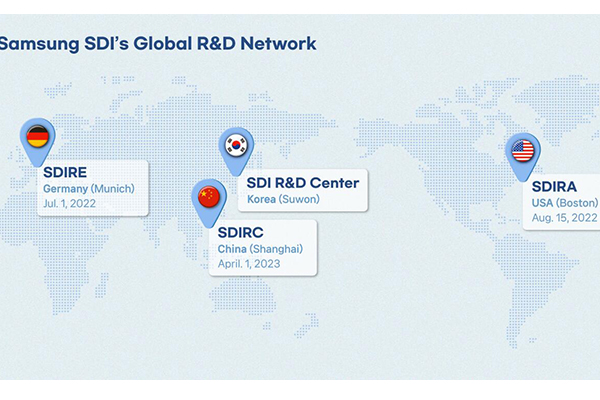 Samsung SDI's Global R&D Network

SDIRE
Germany (Munich)
Jul. 1, 2022

SDI R&D Center
Korea (Suwon)

SDIRC
China (Shanghai)
April. 1, 2023

SDIRA
USA (Boston)
Aug. 15, 2022